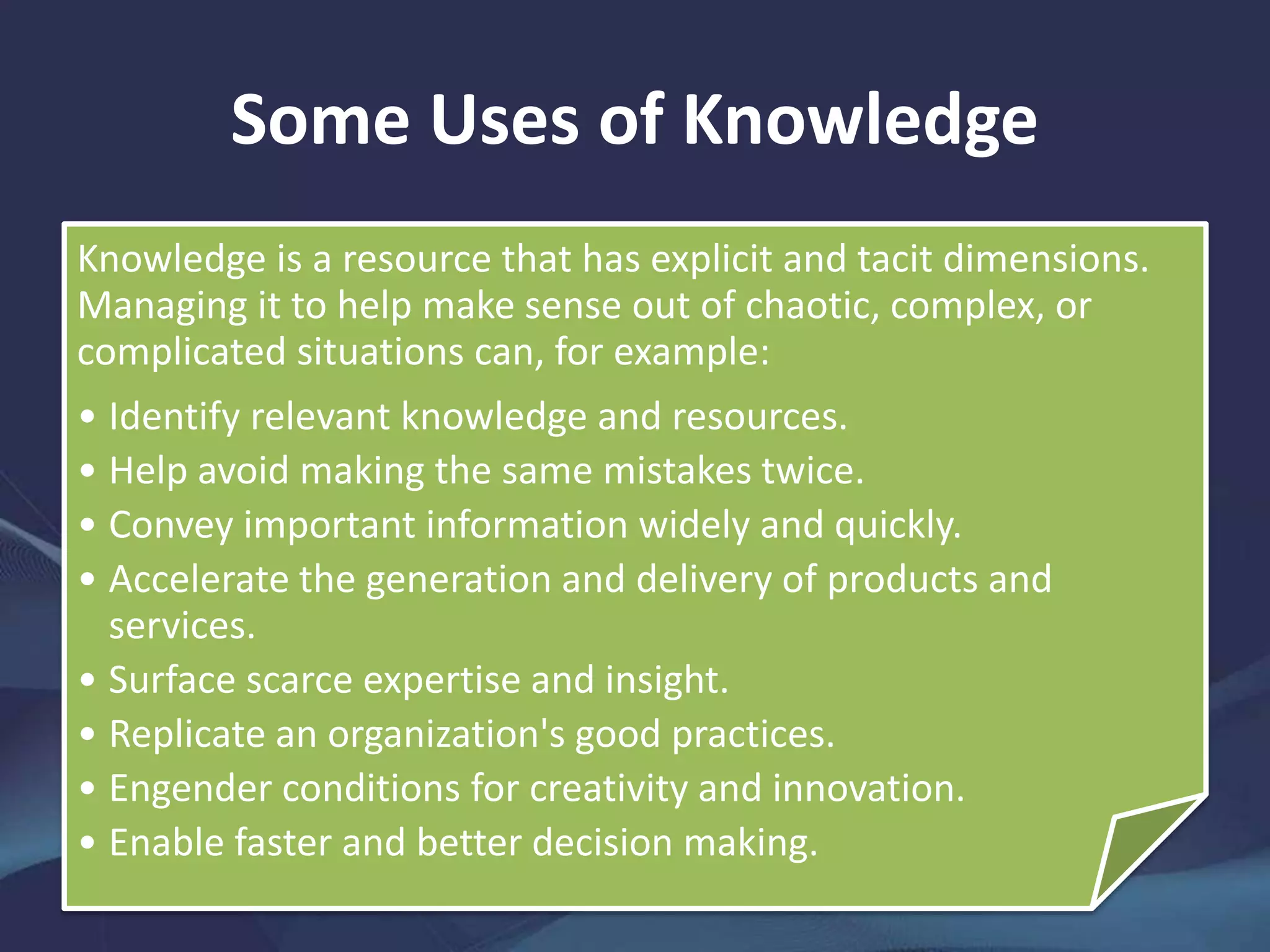 Some Uses of Knowledge

Knowledge is a resource that has explicit and tacit dimensions. Managing it to help make sense out of chaotic, complex, or complicated situations can, for example:

• Identify relevant knowledge and resources.
• Help avoid making the same mistakes twice.
• Convey important information widely and quickly.
• Accelerate the generation and delivery of products and services.
• Surface scarce expertise and insight.
• Replicate an organization's good practices.
• Engender conditions for creativity and innovation.
• Enable faster and better decision making.